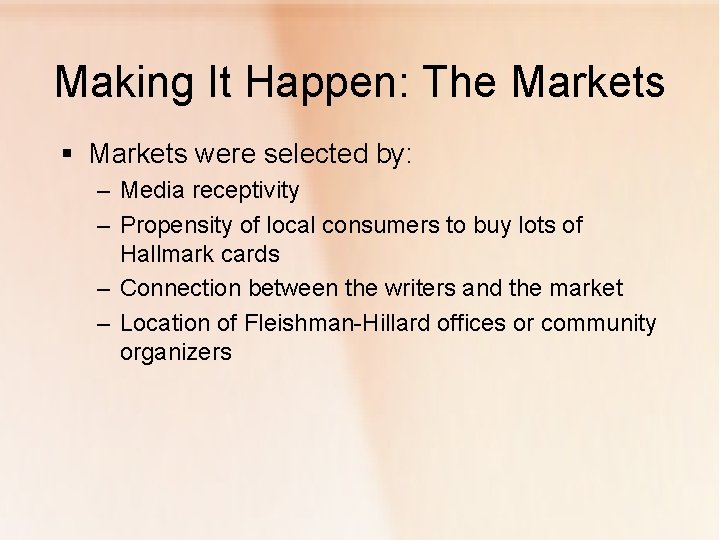 Making It Happen: The Markets

▪ Markets were selected by:
– Media receptivity
– Propensity of local consumers to buy lots of Hallmark cards
– Connection between the writers and the market
– Location of Fleishman-Hillard offices or community organizers